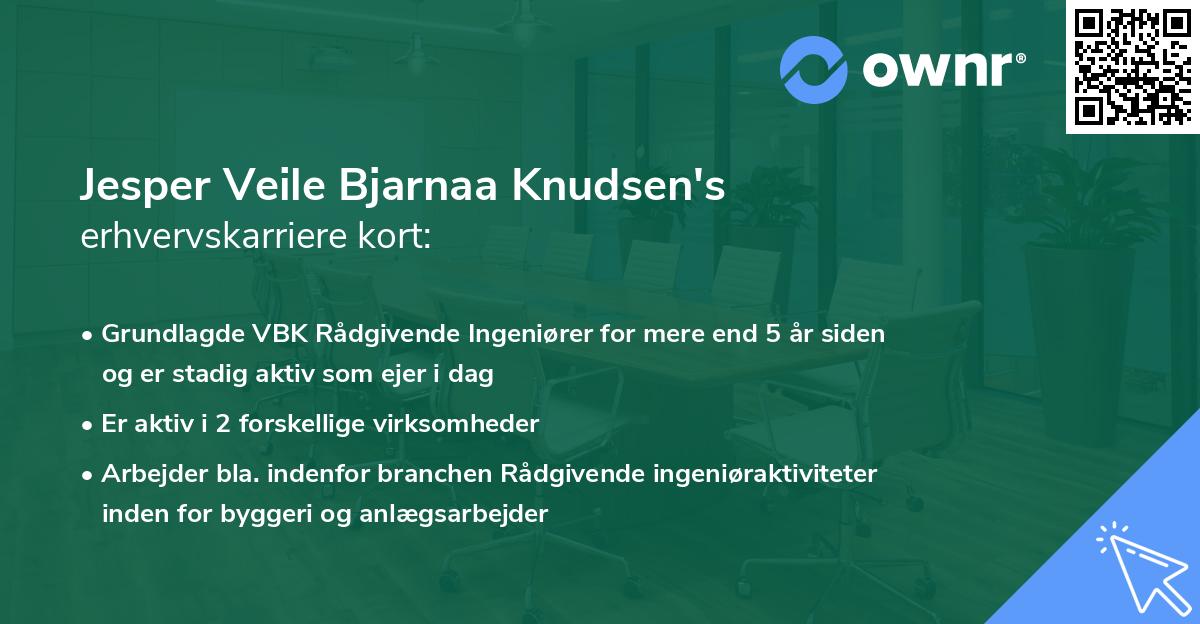 ownr®

Jesper Veile Bjarnaa Knudsen's
erhvervskarriere kort:

• Grundlagde VBK Rådgivende Ingeniører for mere end 5 år siden og er stadig aktiv som ejer i dag
• Er aktiv i 2 forskellige virksomheder
• Arbejder bla. indenfor branchen Rådgivende ingeniøraktiviteter inden for byggeri og anlægsarbejder